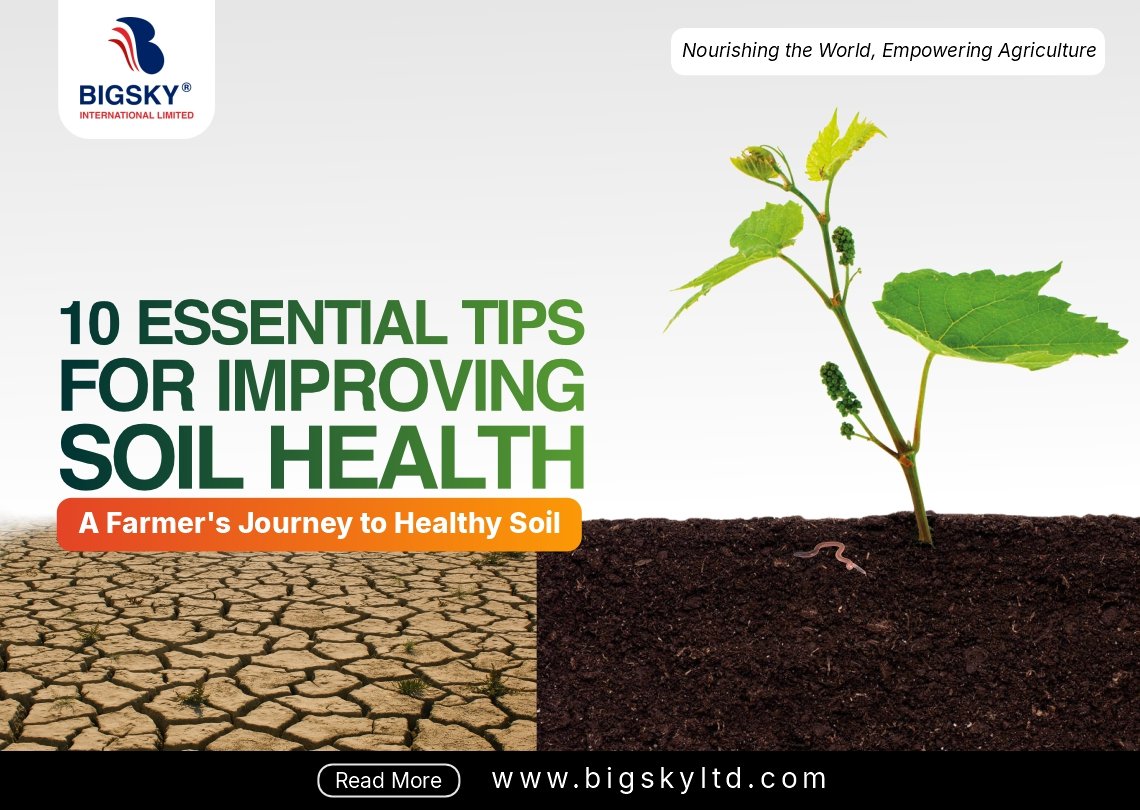 BIGSKY®
INTERNATIONAL LIMITED

Nourishing the World, Empowering Agriculture

10 ESSENTIAL TIPS FOR IMPROVING SOIL HEALTH

A Farmer's Journey to Healthy Soil

Read More

www.bigskyltd.com